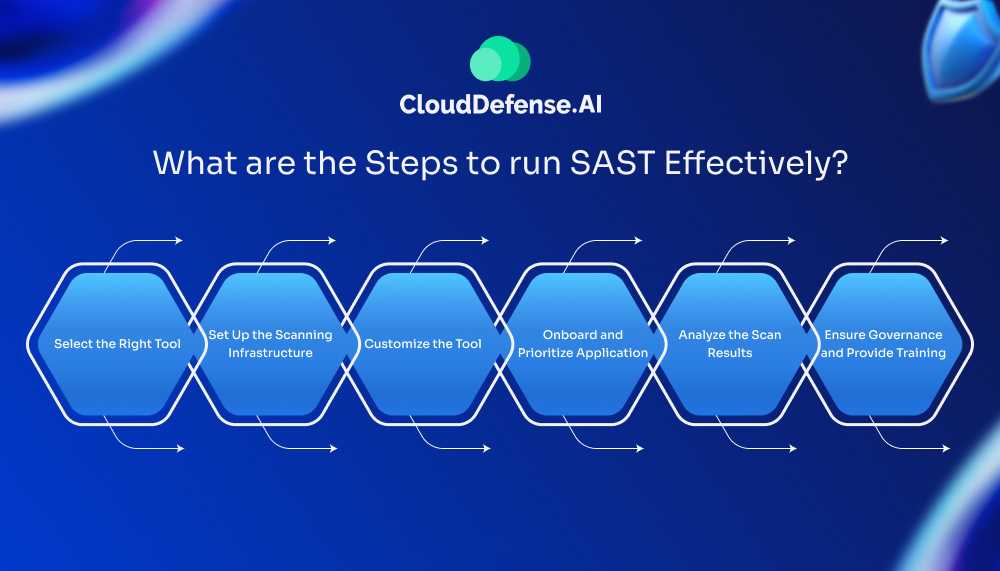 CloudDefense.AI

What are the Steps to run SAST Effectively?

Select the Right Tool

Set Up the Scanning Infrastructure

Customize the Tool

Onboard and Prioritize Application

Analyze the Scan Results

Ensure Governance and Provide Training